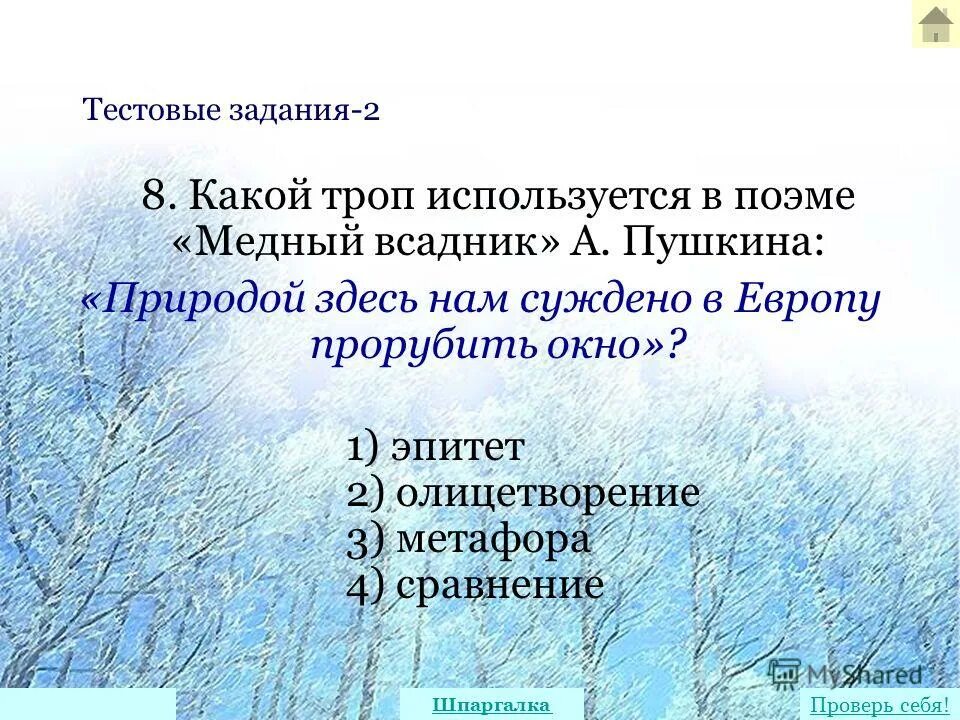 Тестовые задания-2

8. Какой троп используется в поэме «Медный всадник» А. Пушкина:

«Природой здесь нам суждено в Европу прорубить окно»?

1) эпитет
2) олицетворение
3) метафора
4) сравнение

MyShared

Шпаргалка

Проверь себя!